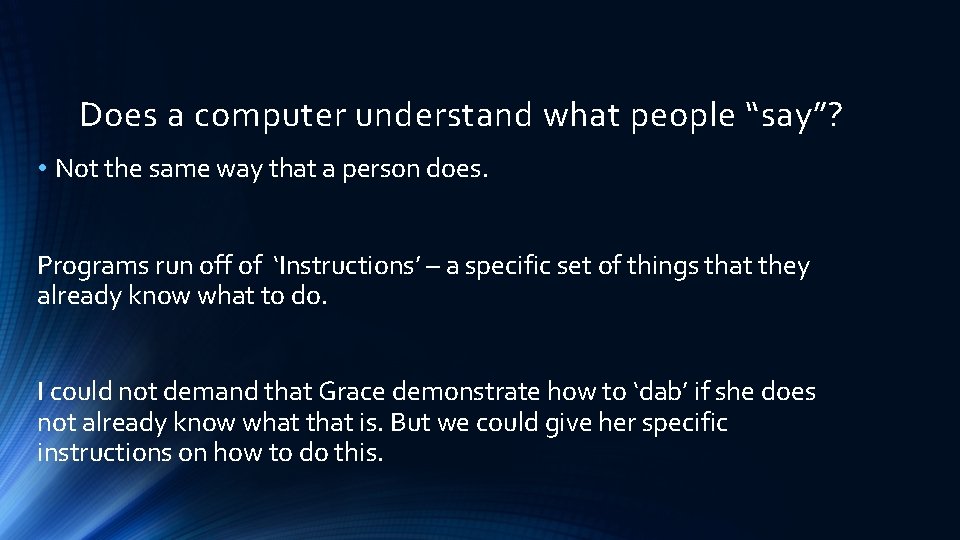 Does a computer understand what people “say”?

• Not the same way that a person does.

Programs run off of ‘Instructions’ – a specific set of things that they already know what to do.

I could not demand that Grace demonstrate how to ‘dab’ if she does not already know what that is. But we could give her specific instructions on how to do this.